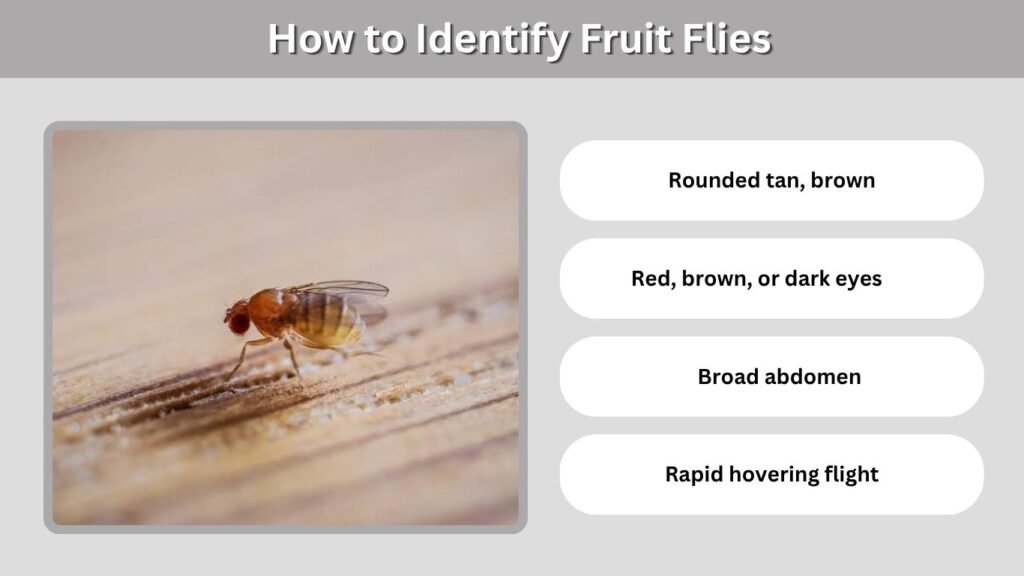 How to Identify Fruit Flies

Rounded tan, brown

Red, brown, or dark eyes

Broad abdomen

Rapid hovering flight